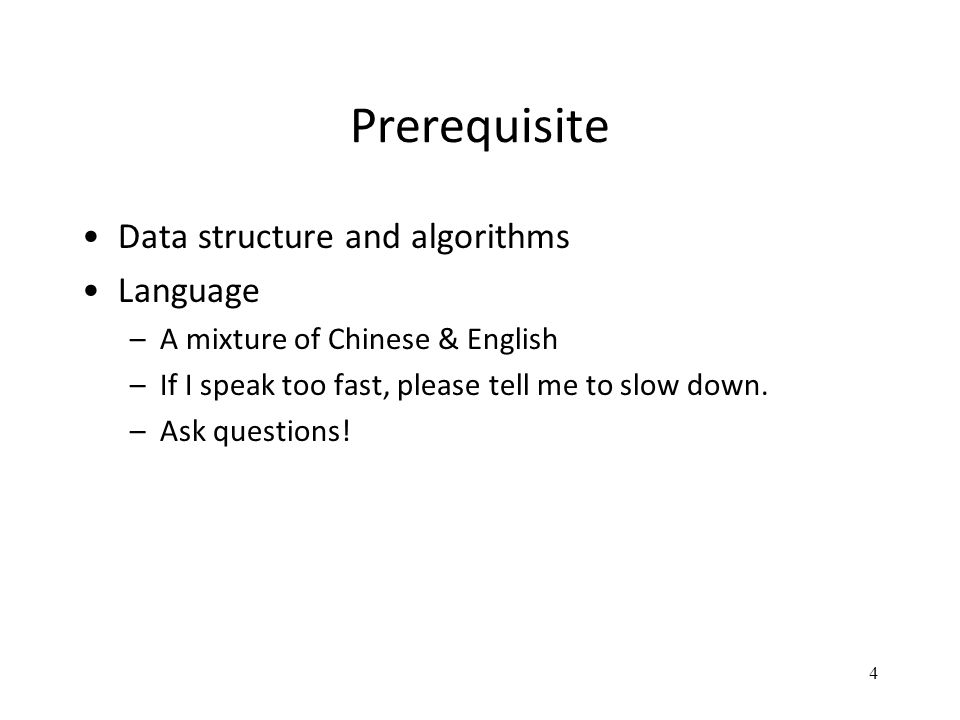 Prerequisite

• Data structure and algorithms
• Language
 – A mixture of Chinese & English
 – If I speak too fast, please tell me to slow down.
 – Ask questions!

4